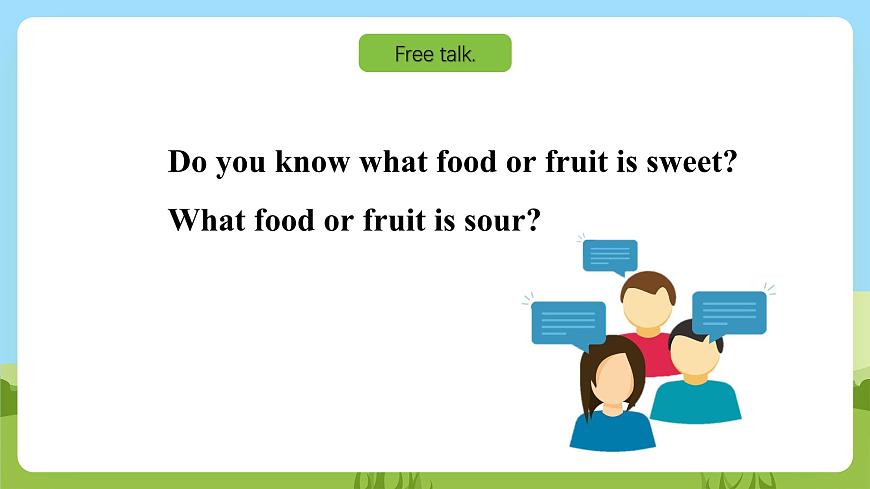 Free talk.

Do you know what food or fruit is sweet?

What food or fruit is sour?